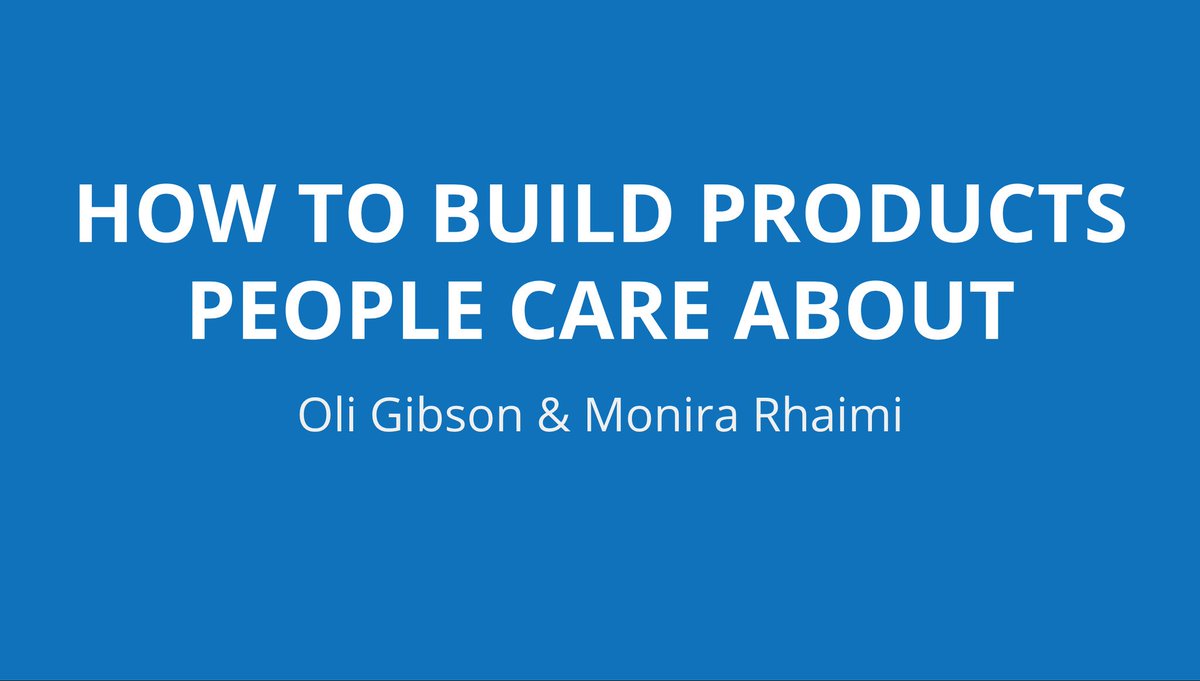 HOW TO BUILD PRODUCTS PEOPLE CARE ABOUT

Oli Gibson & Monira Rhaimi